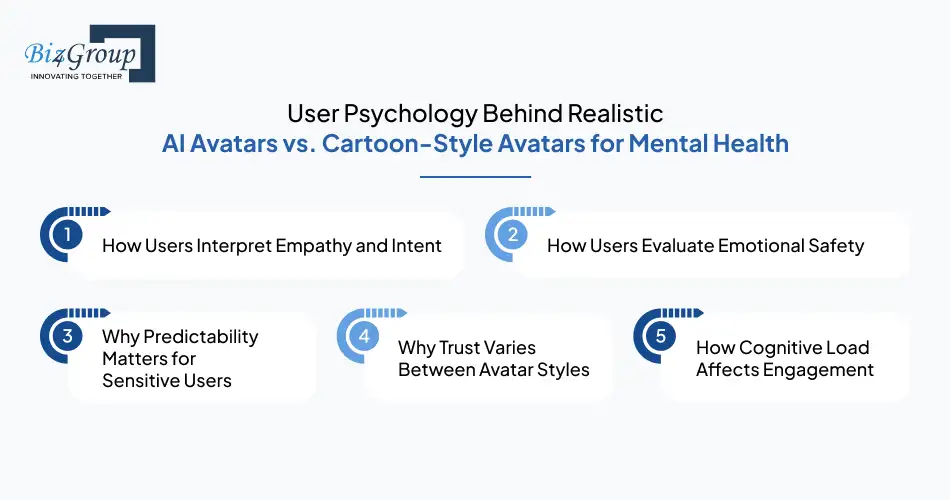 Biz4Group
INNOVATING TOGETHER

User Psychology Behind Realistic
AI Avatars vs. Cartoon-Style Avatars for Mental Health

1 How Users Interpret Empathy and Intent

2 How Users Evaluate Emotional Safety

3 Why Predictability Matters for Sensitive Users

4 Why Trust Varies Between Avatar Styles

5 How Cognitive Load Affects Engagement